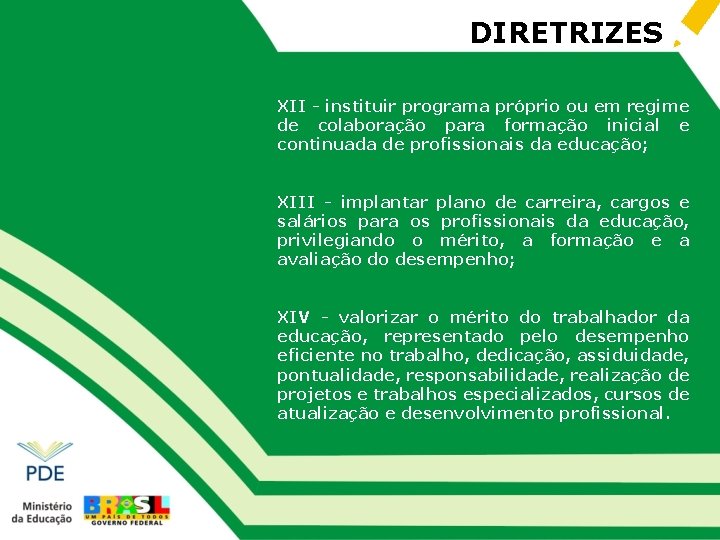 DIRETRIZES

XII - instituir programa próprio ou em regime de colaboração para formação inicial e continuada de profissionais da educação;

XIII - implantar plano de carreira, cargos e salários para os profissionais da educação, privilegiando o mérito, a formação e a avaliação do desempenho;

XIV - valorizar o mérito do trabalhador da educação, representado pelo desempenho eficiente no trabalho, dedicação, assiduidade, pontualidade, responsabilidade, realização de projetos e trabalhos especializados, cursos de atualização e desenvolvimento profissional.

PDE

Ministério da Educação

BRASIL
UM PAÍS DE TODOS
GOVERNO FEDERAL